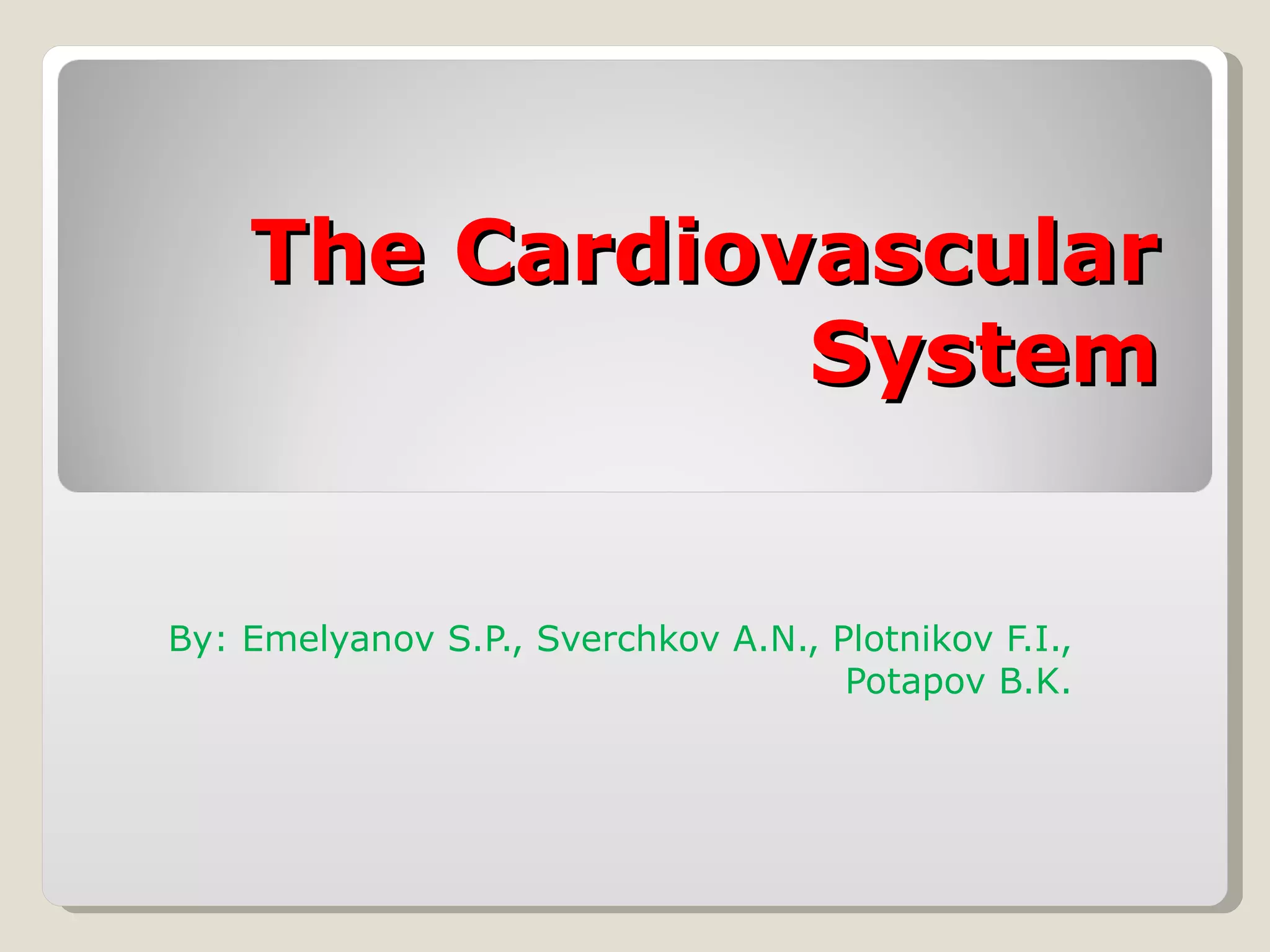 The Cardiovascular System

By: Emelyanov S.P., Sverchkov A.N., Plotnikov F.I., Potapov B.K.